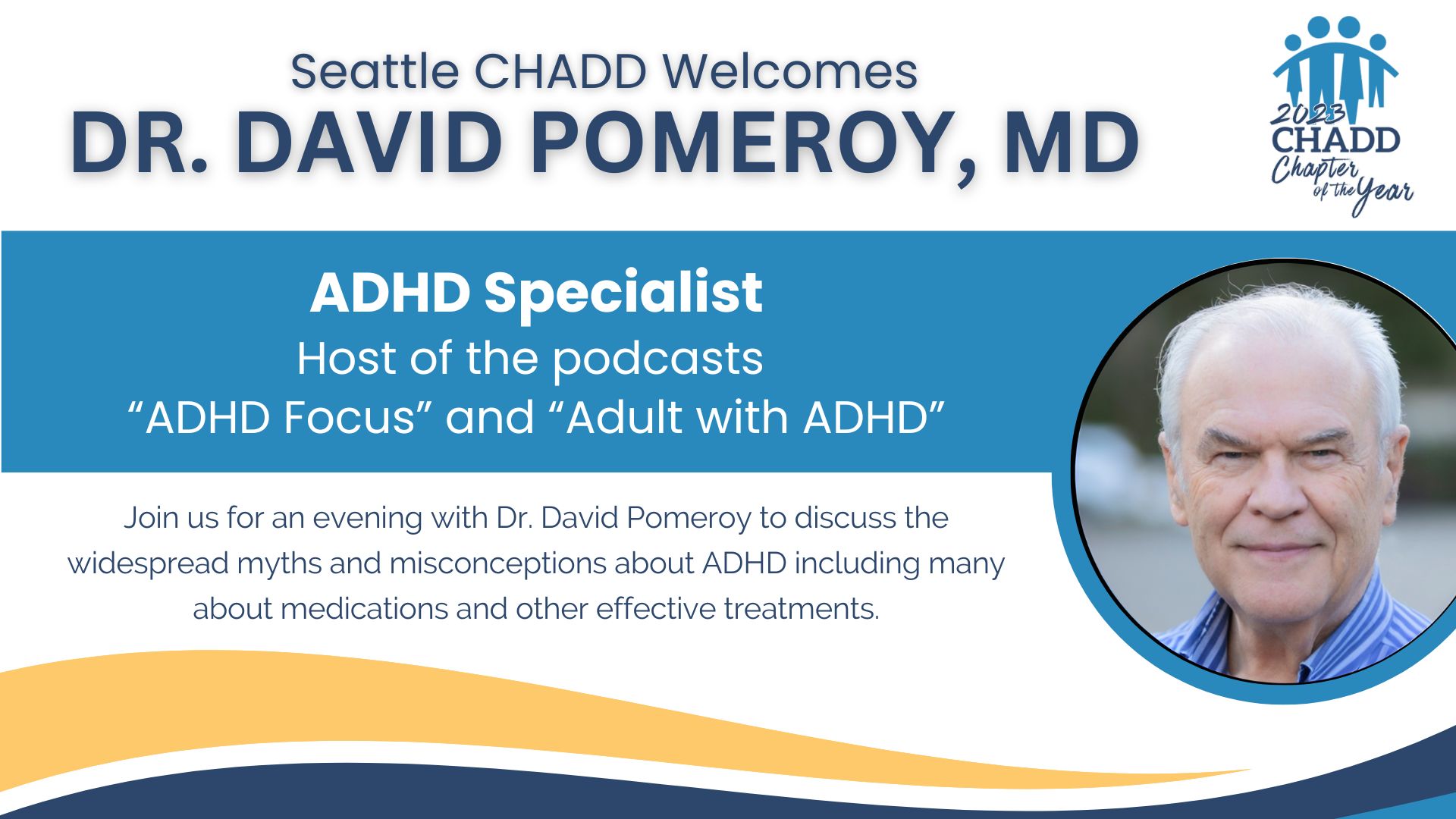 Seattle CHADD Welcomes
DR. DAVID POMEROY, MD

2023
CHADD
Chapter of the Year

ADHD Specialist
Host of the podcasts
“ADHD Focus” and “Adult with ADHD”

Join us for an evening with Dr. David Pomeroy to discuss the widespread myths and misconceptions about ADHD including many about medications and other effective treatments.